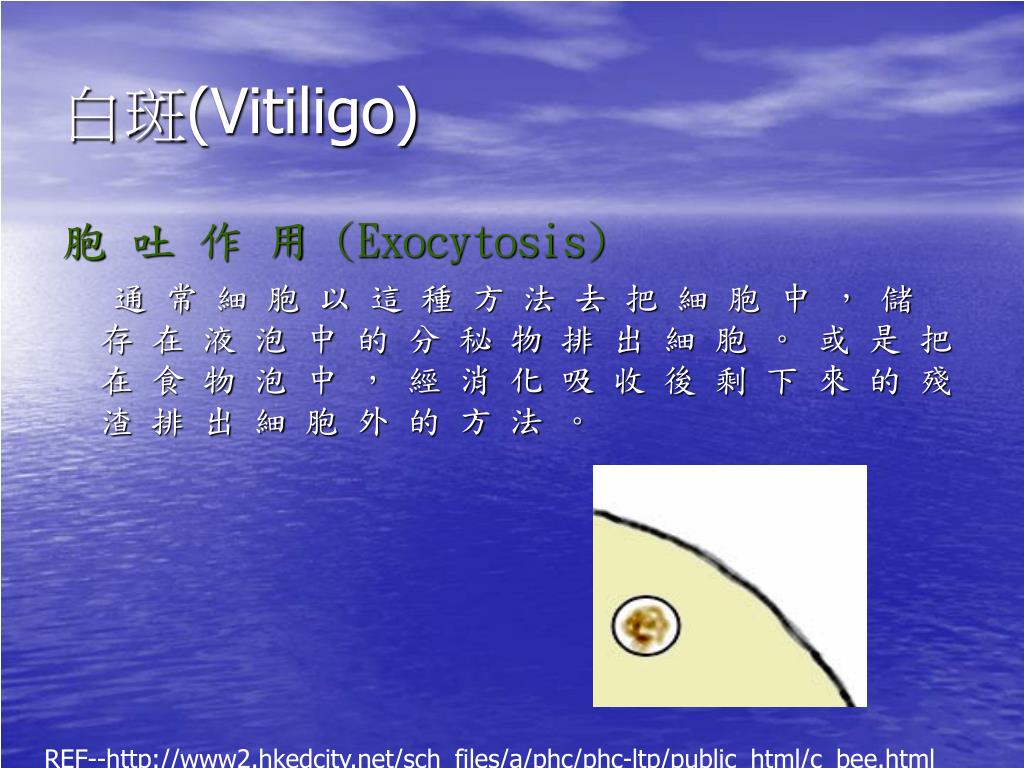 白斑(Vitiligo)

胞吐作用 (Exocytosis)

通常細胞以這種方法去把細胞中，儲存在液泡中的分秘物排出細胞。或是把在食物泡中，經消化吸收後剩下來的殘渣排出細胞外的方法。

REF--http://www2.hkedcity.net/sch_files/a/phc/phc-ltp/public_html/c_bee.html